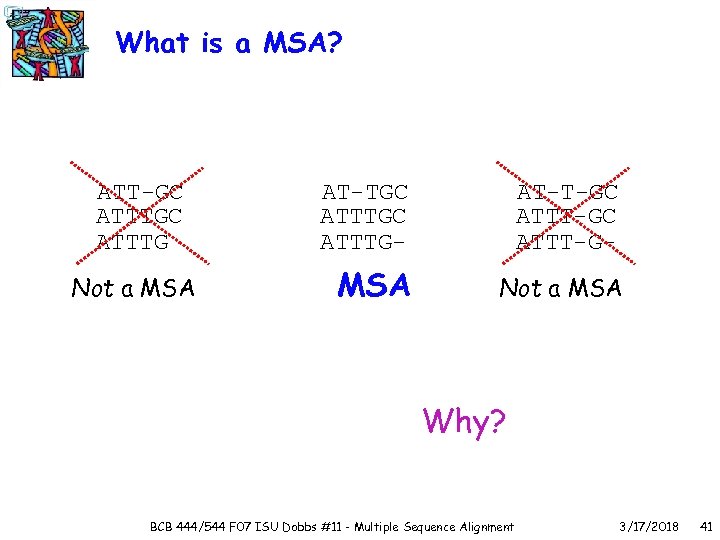 What is a MSA?

ATT-GC
ATTTGC
ATTTG

Not a MSA

AT-TGC
ATTTGC
ATTTG-

MSA

AT-T-GC
ATTT-GC
ATTT-G-

Not a MSA

Why?

BCB 444/544 F07 ISU Dobbs #11 - Multiple Sequence Alignment 3/17/2018 41